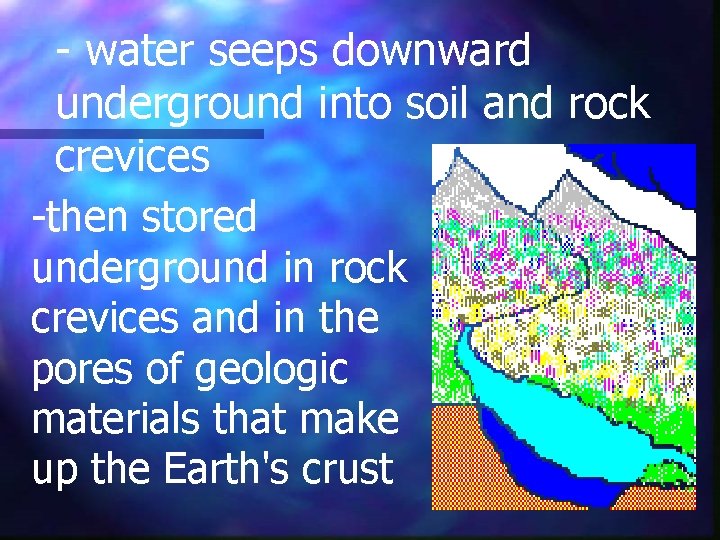 - water seeps downward underground into soil and rock crevices

-then stored underground in rock crevices and in the pores of geologic materials that make up the Earth's crust